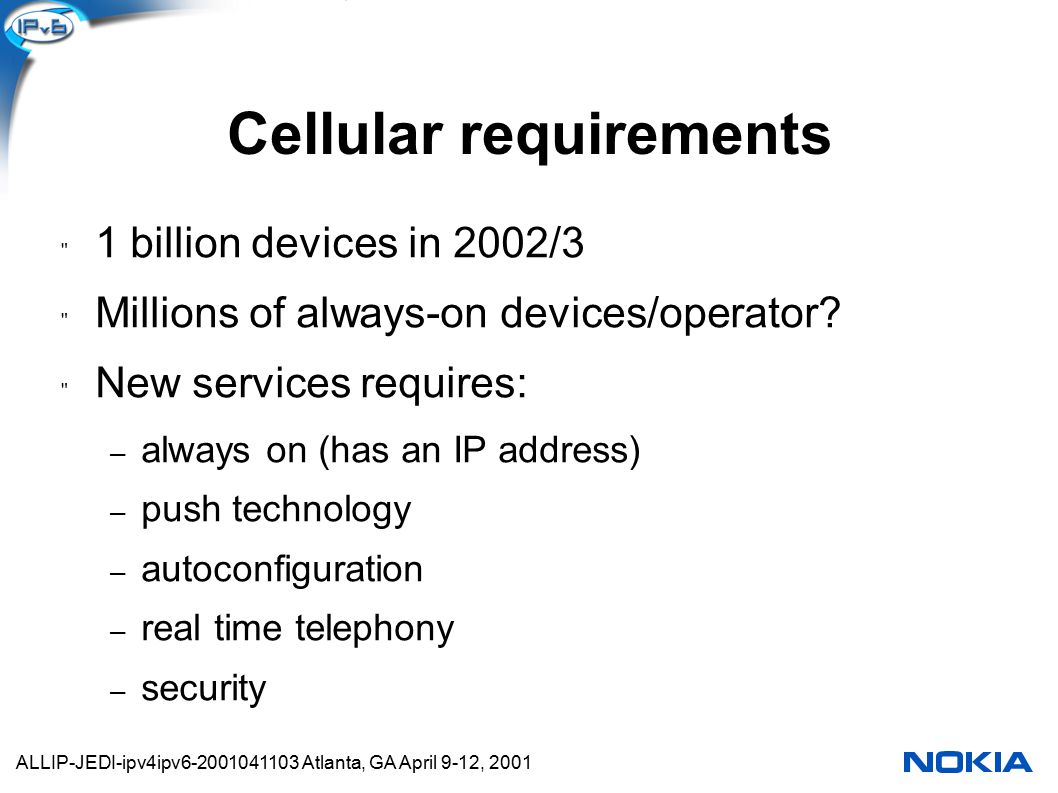 IPv6

Cellular requirements

" 1 billion devices in 2002/3

" Millions of always-on devices/operator?

" New services requires:

– always on (has an IP address)

– push technology

– autoconfiguration

– real time telephony

– security

ALLIP-JEDI-ipv4ipv6-2001041103 Atlanta, GA April 9-12, 2001

NOKIA